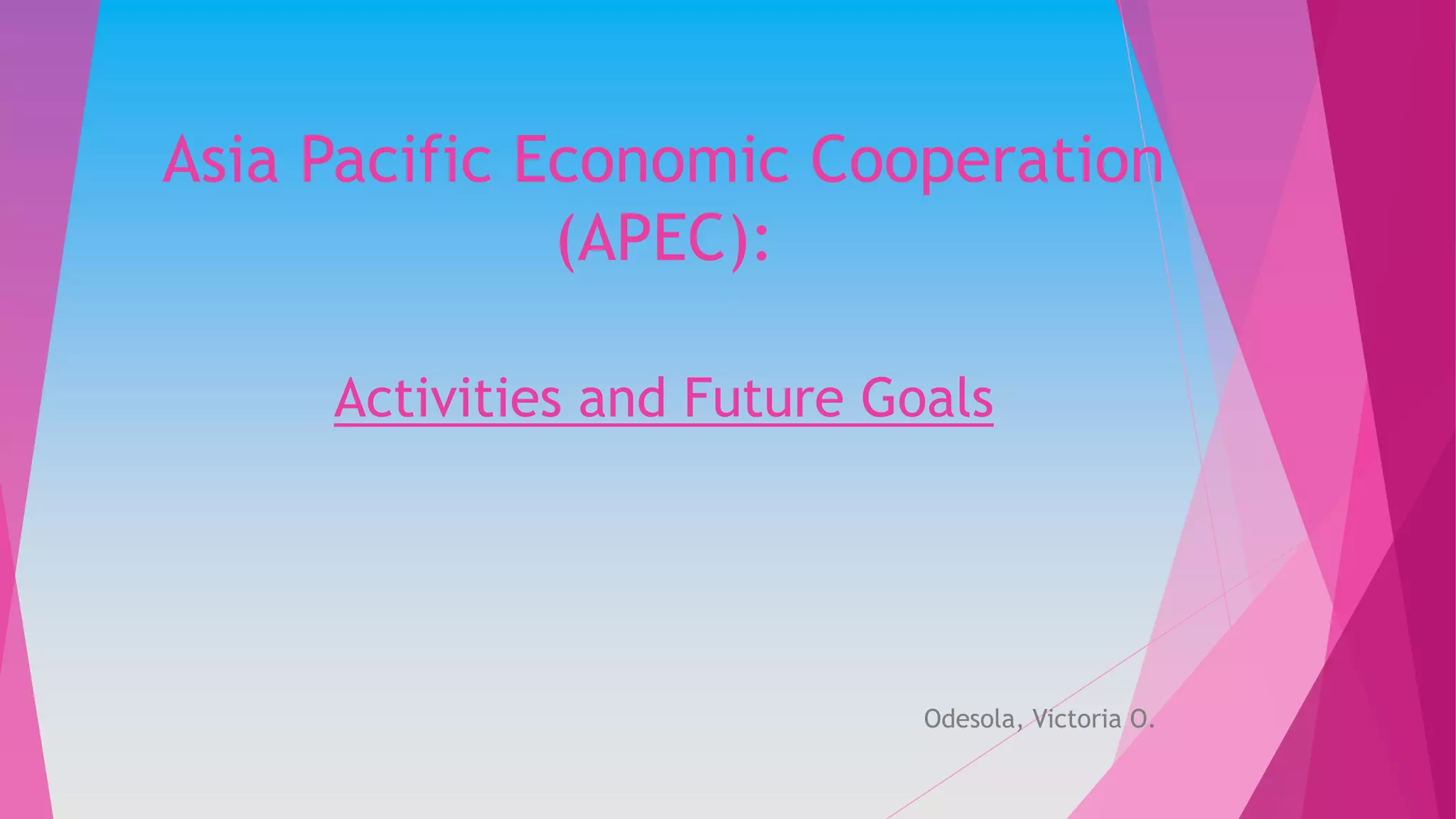 Asia Pacific Economic Cooperation (APEC):

Activities and Future Goals

Odesola, Victoria O.